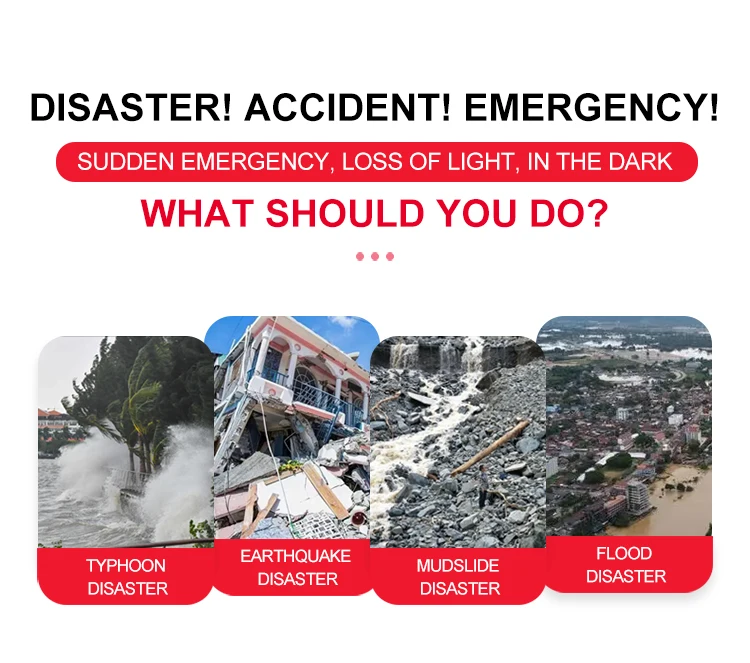 DISASTER! ACCIDENT! EMERGENCY!

SUDDEN EMERGENCY, LOSS OF LIGHT, IN THE DARK

WHAT SHOULD YOU DO?

TYPHOON DISASTER

EARTHQUAKE DISASTER

MUDSLIDE DISASTER

FLOOD DISASTER